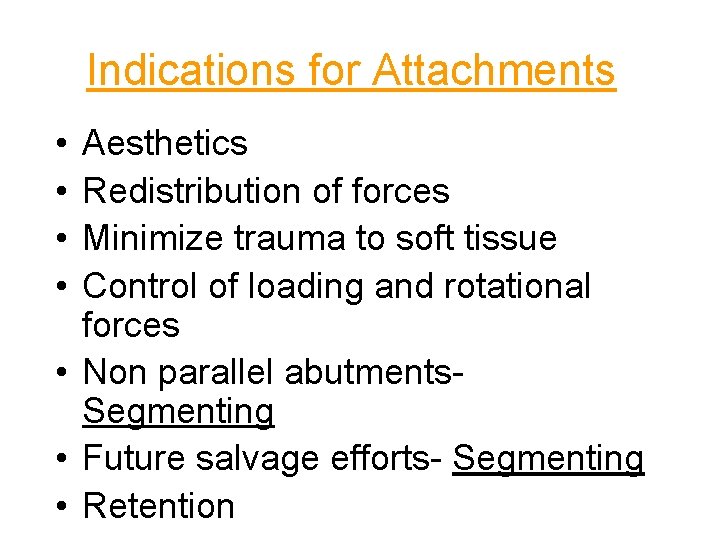 Indications for Attachments

• Aesthetics
• Redistribution of forces
• Minimize trauma to soft tissue
• Control of loading and rotational forces
• Non parallel abutments- Segmenting
• Future salvage efforts- Segmenting
• Retention